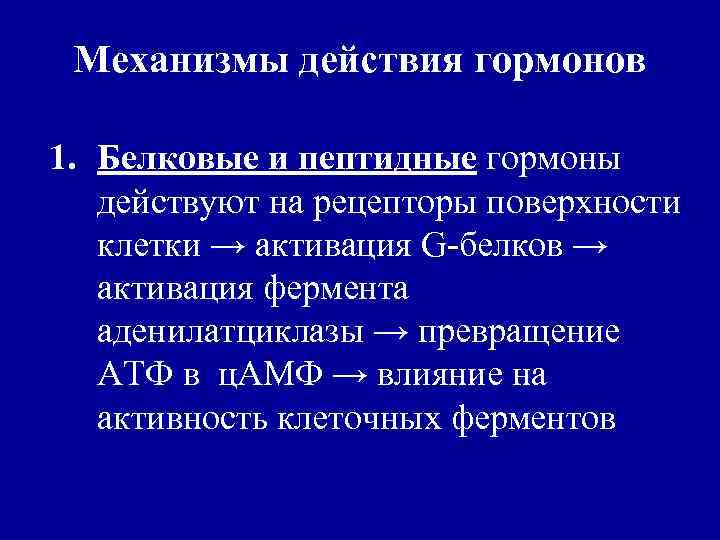 Механизмы действия гормонов

1. Белковые и пептидные гормоны действуют на рецепторы поверхности клетки → активация G-белков → активация фермента аденилатциклазы → превращение АТФ в цАМФ → влияние на активность клеточных ферментов